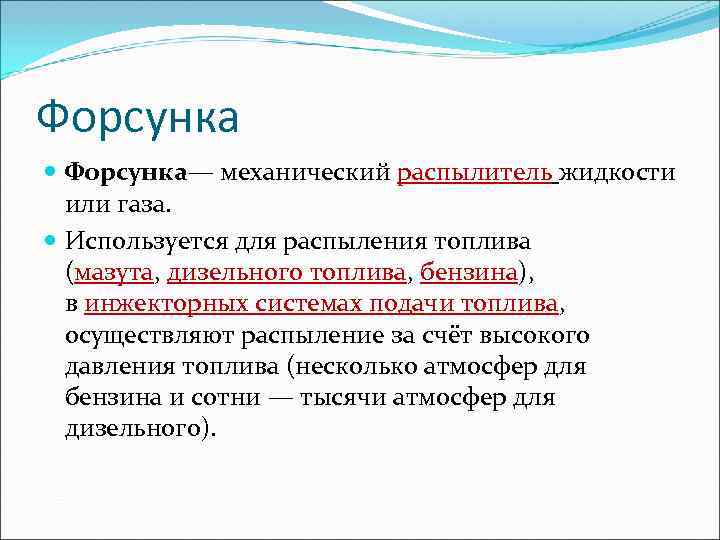 Форсунка

Форсунка— механический распылитель жидкости или газа.

Используется для распыления топлива (мазута, дизельного топлива, бензина), в инжекторных системах подачи топлива, осуществляют распыление за счёт высокого давления топлива (несколько атмосфер для бензина и сотни — тысячи атмосфер для дизельного).